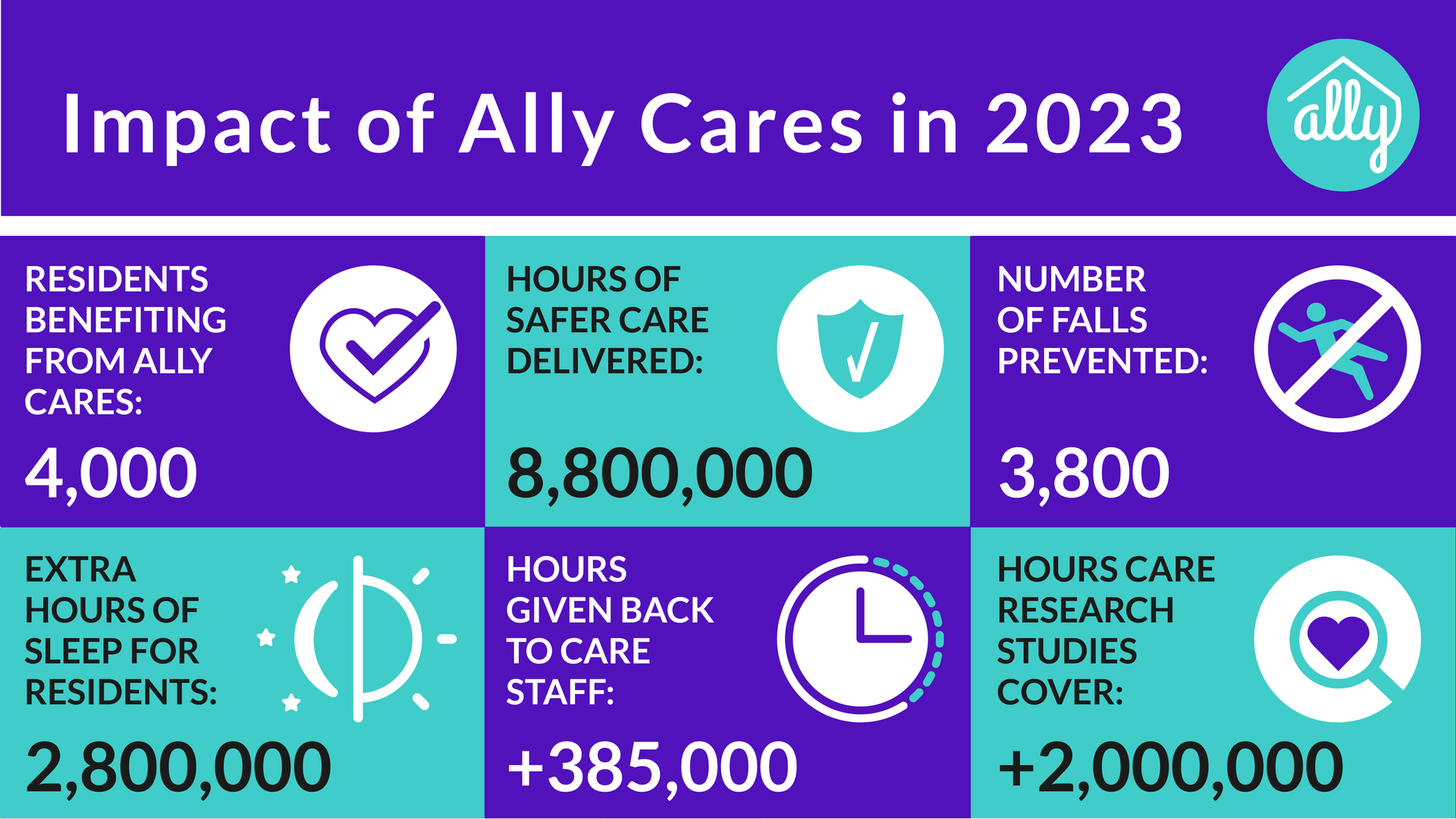 Impact of Ally Cares in 2023

ally

RESIDENTS BENEFITING FROM ALLY CARES:

4,000

HOURS OF SAFER CARE DELIVERED:

8,800,000

NUMBER OF FALLS PREVENTED:

3,800

EXTRA HOURS OF SLEEP FOR RESIDENTS:

2,800,000

HOURS GIVEN BACK TO CARE STAFF:

+385,000

HOURS CARE RESEARCH STUDIES COVER:

+2,000,000